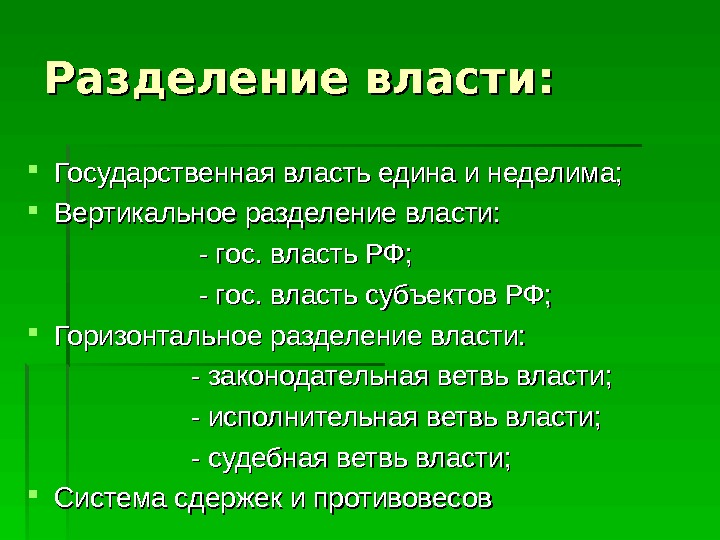 Разделение власти:

Государственная власть едина и неделима;

Вертикальное разделение власти:

- гос. власть РФ;

- гос. власть субъектов РФ;

Горизонтальное разделение власти:

- законодательная ветвь власти;

- исполнительная ветвь власти;

- судебная ветвь власти;

Система сдержек и противовесов